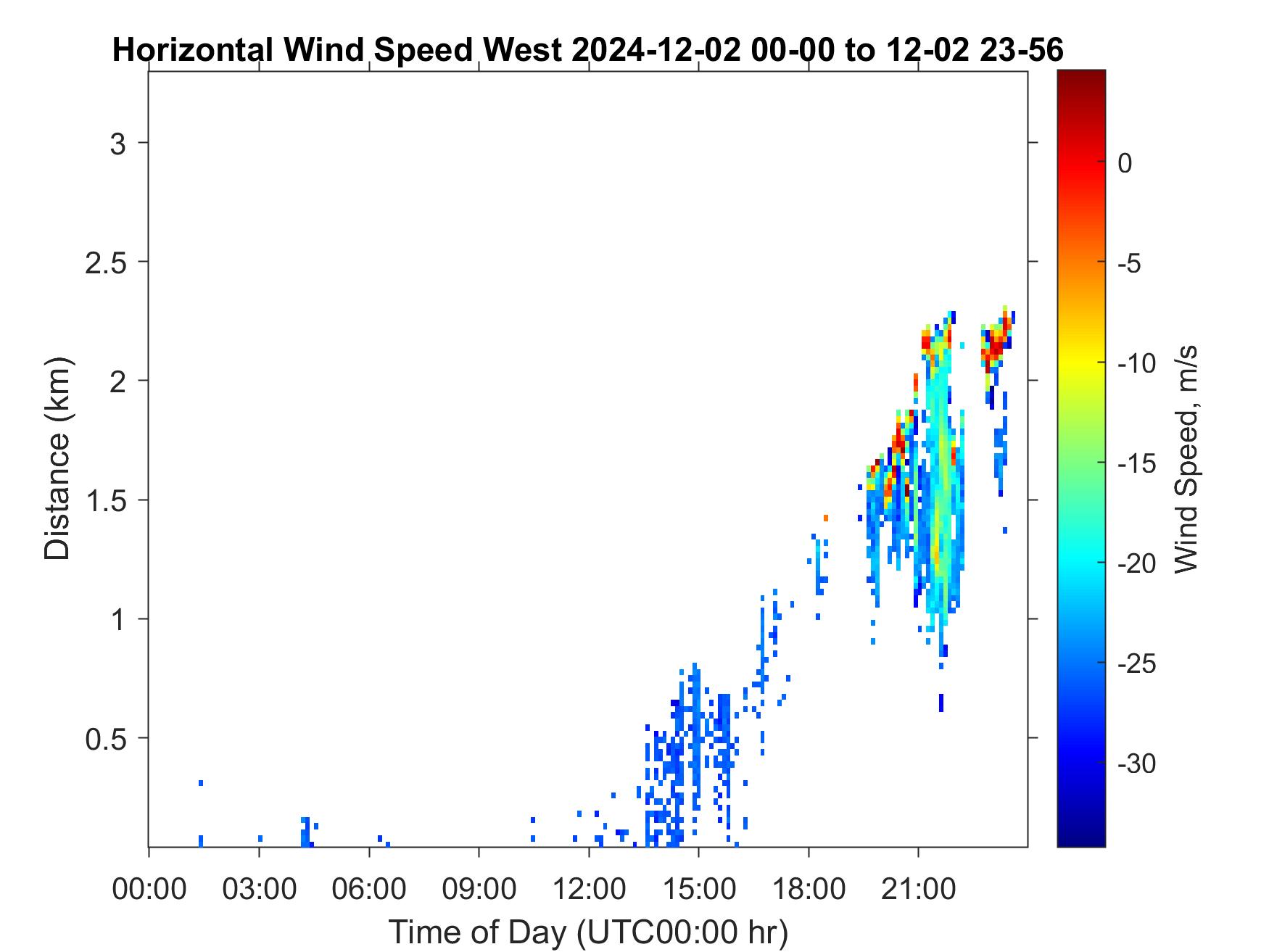 Horizontal Wind Speed West 2024-12-02 00-00 to 12-02 23-56

Distance (km)

3
2.5
2
1.5
1
0.5

00:00 03:00 06:00 09:00 12:00 15:00 18:00 21:00

Time of Day (UTC00:00 hr)

0
-5
-10
-15
-20
-25
-30

Wind Speed, m/s